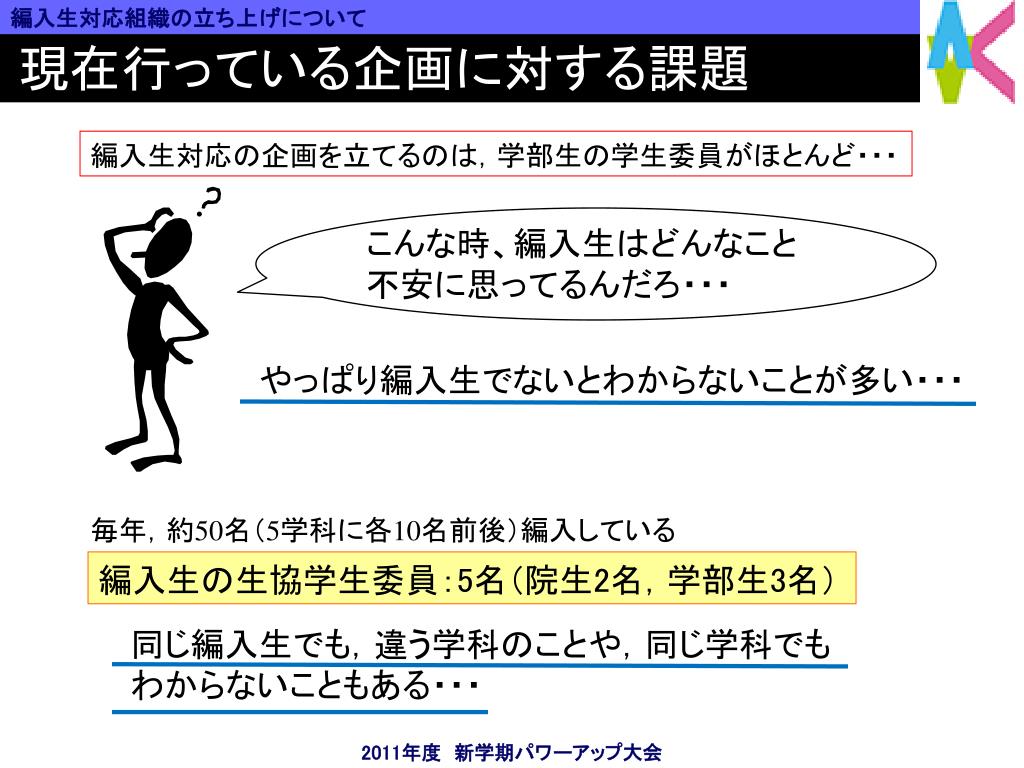 編入生対応組織の立ち上げについて

現在行っている企画に対する課題

編入生対応の企画を立てるのは，学部生の学生委員がほとんど・・・

?

こんな時、編入生はどんなこと不安に思ってるんだろ・・・

やっぱり編入生でないとわからないことが多い・・・

毎年，約50名（5学科に各10名前後）編入している

編入生の生協学生委員：5名（院生2名，学部生3名）

同じ編入生でも，違う学科のことや，同じ学科でもわからないこともある・・・

2011年度 新学期パワーアップ大会